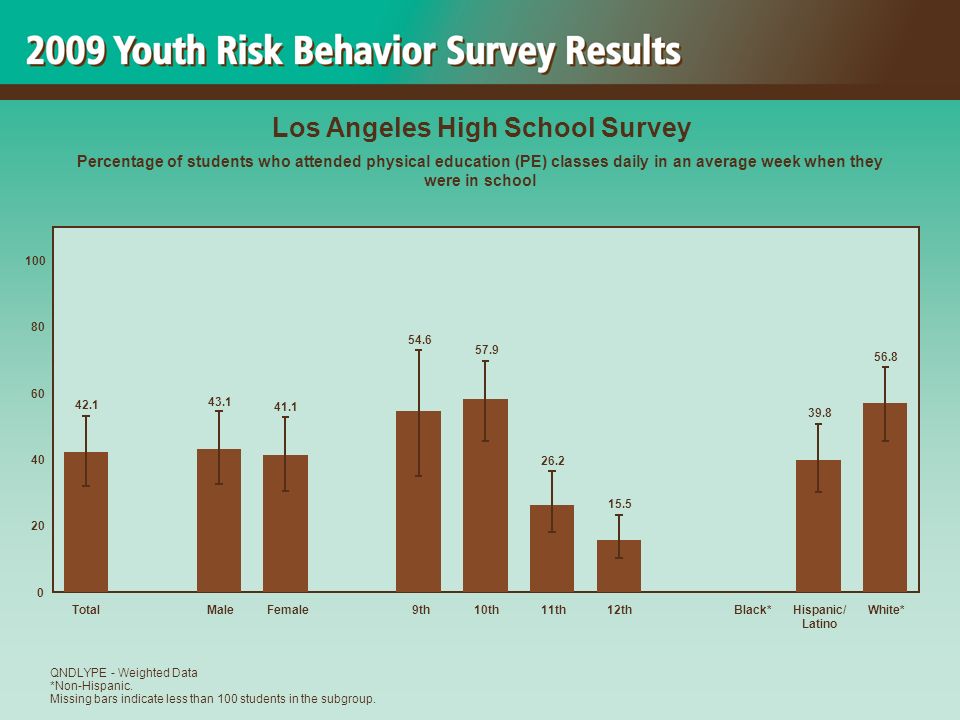 2009 Youth Risk Behavior Survey Results

Los Angeles High School Survey

Percentage of students who attended physical education (PE) classes daily in an average week when they were in school

100
80
60
40
20
0

42.1
43.1
41.1
54.6
57.9
26.2
15.5
39.8
56.8

Total
Male
Female
9th
10th
11th
12th
Black*
Hispanic/ Latino
White*

QNDLYPE - Weighted Data
*Non-Hispanic.
Missing bars indicate less than 100 students in the subgroup.